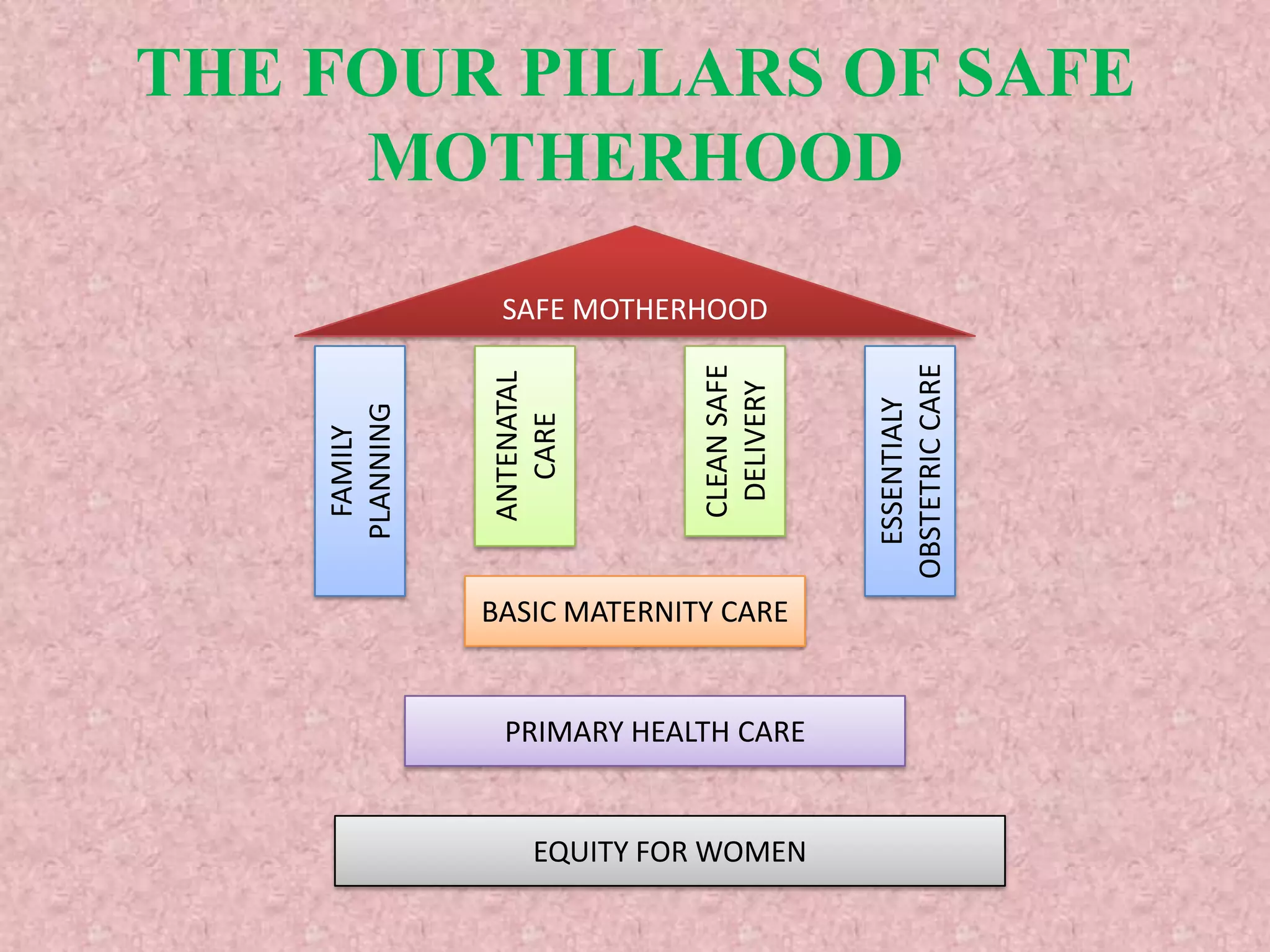 THE FOUR PILLARS OF SAFE MOTHERHOOD

SAFE MOTHERHOOD

FAMILY PLANNING

ANTENATAL CARE

CLEAN SAFE DELIVERY

ESSENTIALY OBSTETRIC CARE

BASIC MATERNITY CARE

PRIMARY HEALTH CARE

EQUITY FOR WOMEN